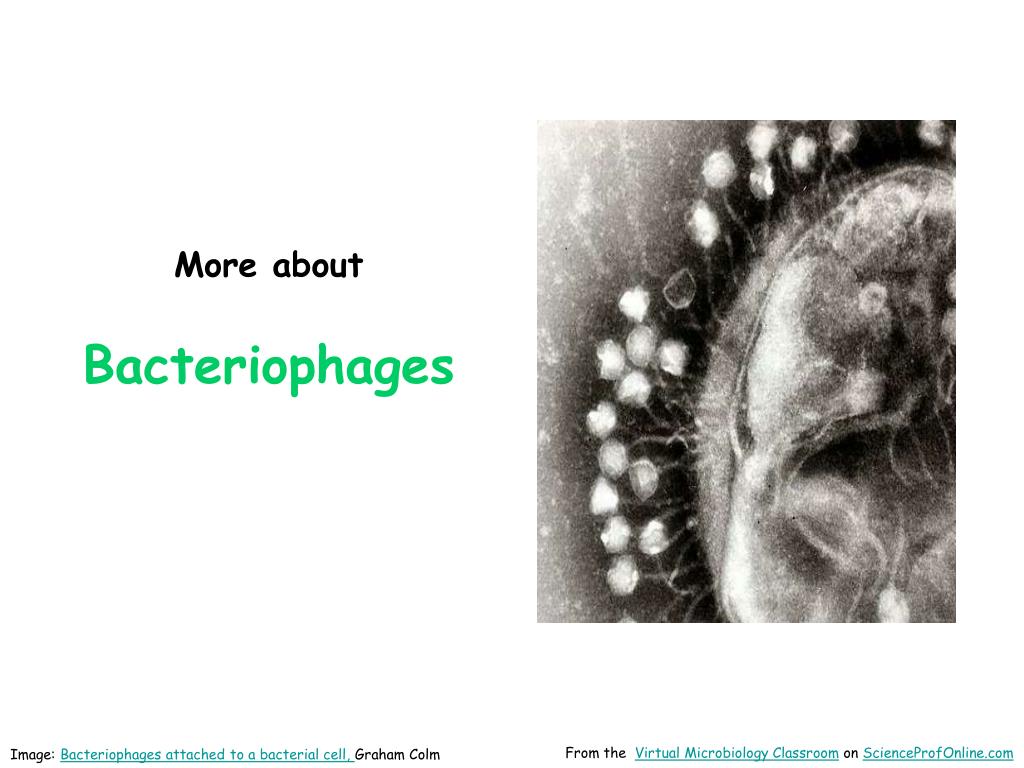 More about

Bacteriophages

Image: Bacteriophages attached to a bacterial cell, Graham Colm

From the Virtual Microbiology Classroom on ScienceProfOnline.com